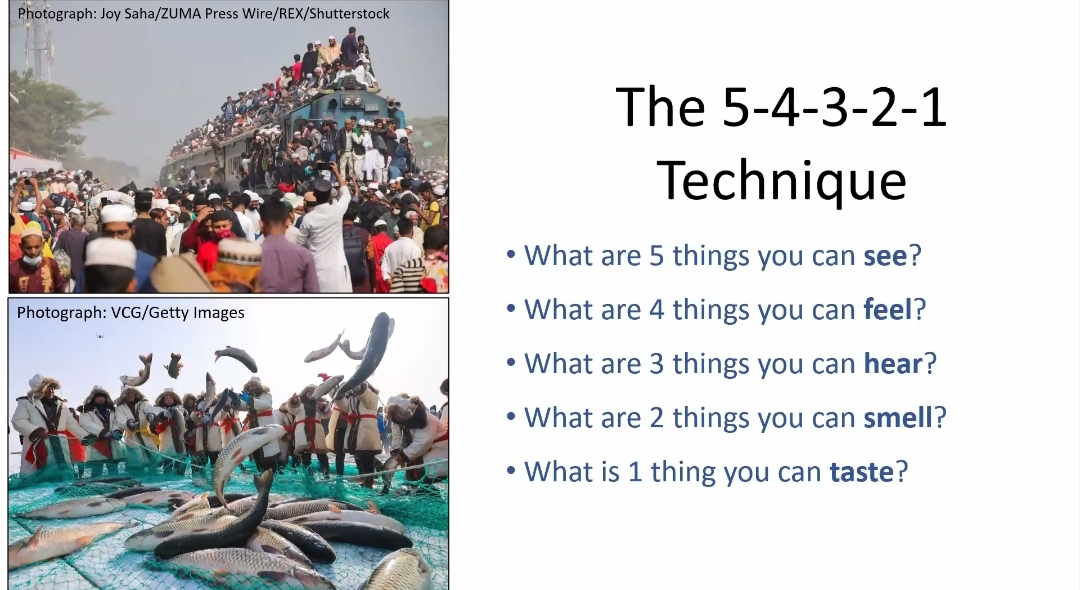 Photograph: Joy Saha/ZUMA Press Wire/REX/Shutterstock

Photograph: VCG/Getty Images

The 5-4-3-2-1 Technique

• What are 5 things you can see?
• What are 4 things you can feel?
• What are 3 things you can hear?
• What are 2 things you can smell?
• What is 1 thing you can taste?